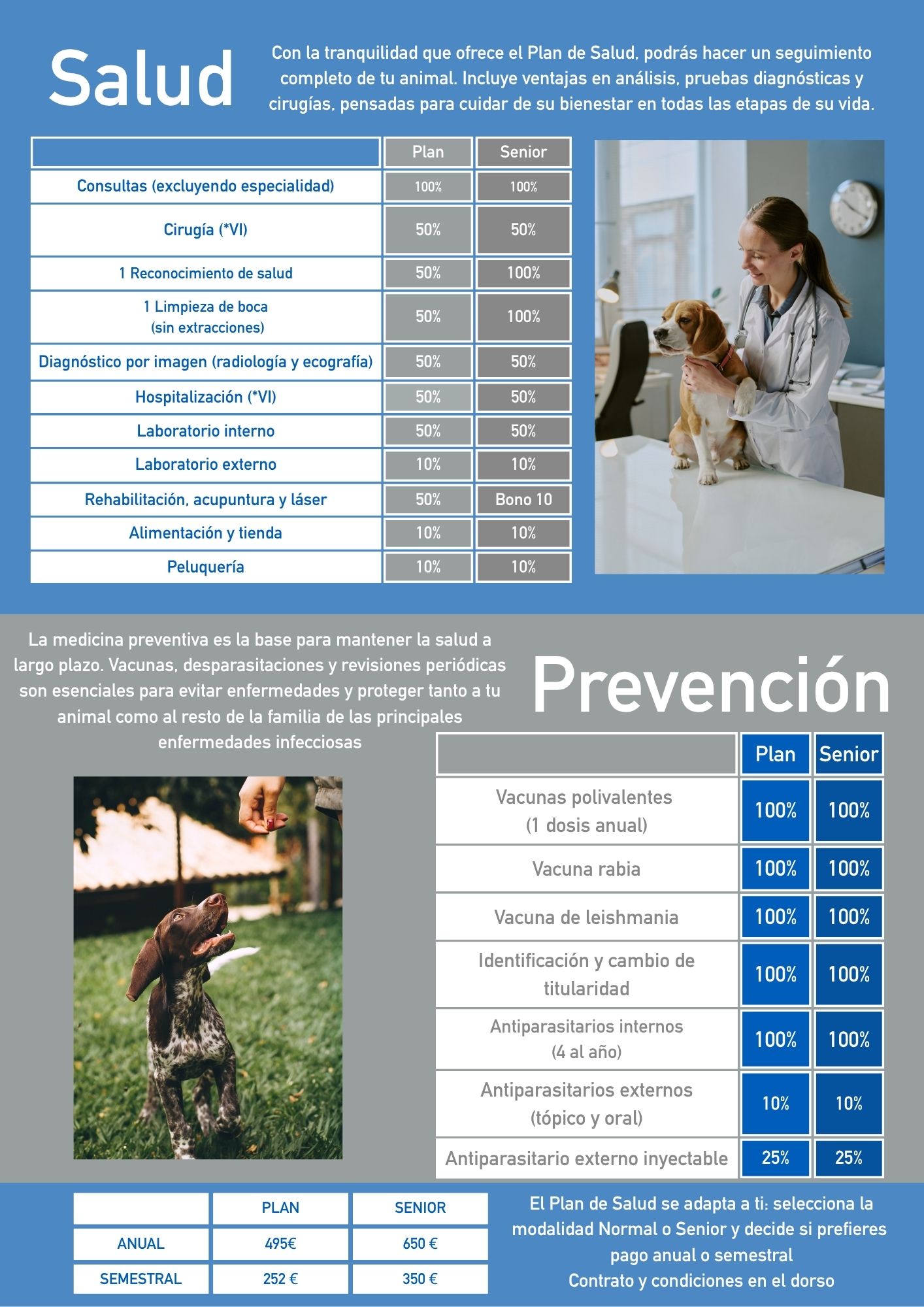 Salud

Con la tranquilidad que ofrece el Plan de Salud, podrás hacer un seguimiento completo de tu animal. Incluye ventajas en análisis, pruebas diagnósticas y cirugías, pensadas para cuidar de su bienestar en todas las etapas de su vida.

| | Plan | Senior |
|---|---|---|
| Consultas (excluyendo especialidad) | 100% | 100% |
| Cirugía (*VI) | 50% | 50% |
| 1 Reconocimiento de salud | 50% | 100% |
| 1 Limpieza de boca (sin extracciones) | 50% | 100% |
| Diagnóstico por imagen (radiología y ecografía) | 50% | 50% |
| Hospitalización (*VI) | 50% | 50% |
| Laboratorio interno | 50% | 50% |
| Laboratorio externo | 10% | 10% |
| Rehabilitación, acupuntura y láser | 50% | Bono 10 |
| Alimentación y tienda | 10% | 10% |
| Peluquería | 10% | 10% |

La medicina preventiva es la base para mantener la salud a largo plazo. Vacunas, desparasitaciones y revisiones periódicas son esenciales para evitar enfermedades y proteger tanto a tu animal como al resto de la familia de las principales enfermedades infecciosas

Prevención

| | Plan | Senior |
|---|---|---|
| Vacunas polivalentes (1 dosis anual) | 100% | 100% |
| Vacuna rabia | 100% | 100% |
| Vacuna de leishmania | 100% | 100% |
| Identificación y cambio de titularidad | 100% | 100% |
| Antiparasitarios internos (4 al año) | 100% | 100% |
| Antiparasitarios externos (tópico y oral) | 10% | 10% |
| Antiparasitario externo inyectable | 25% | 25% |

| | PLAN | SENIOR |
|---|---|---|
| ANUAL | 495€ | 650 € |
| SEMESTRAL | 252 € | 350 € |

El Plan de Salud se adapta a ti: selecciona la modalidad Normal o Senior y decide si prefieres pago anual o semestral
Contrato y condiciones en el dorso